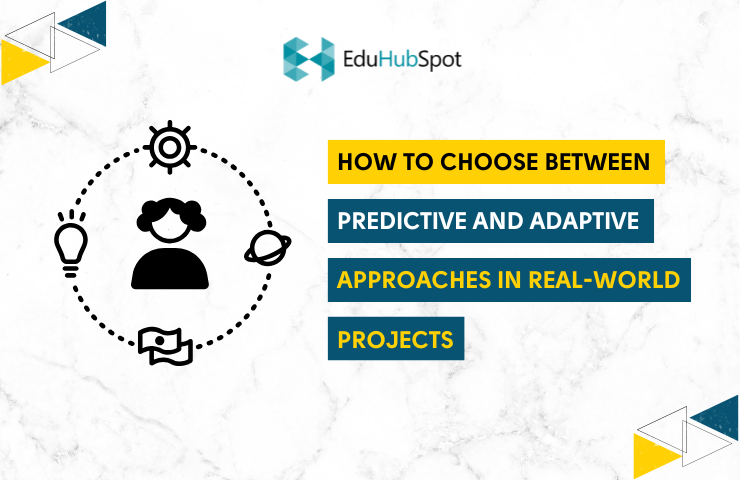 EduHubSpot

HOW TO CHOOSE BETWEEN PREDICTIVE AND ADAPTIVE APPROACHES IN REAL-WORLD PROJECTS